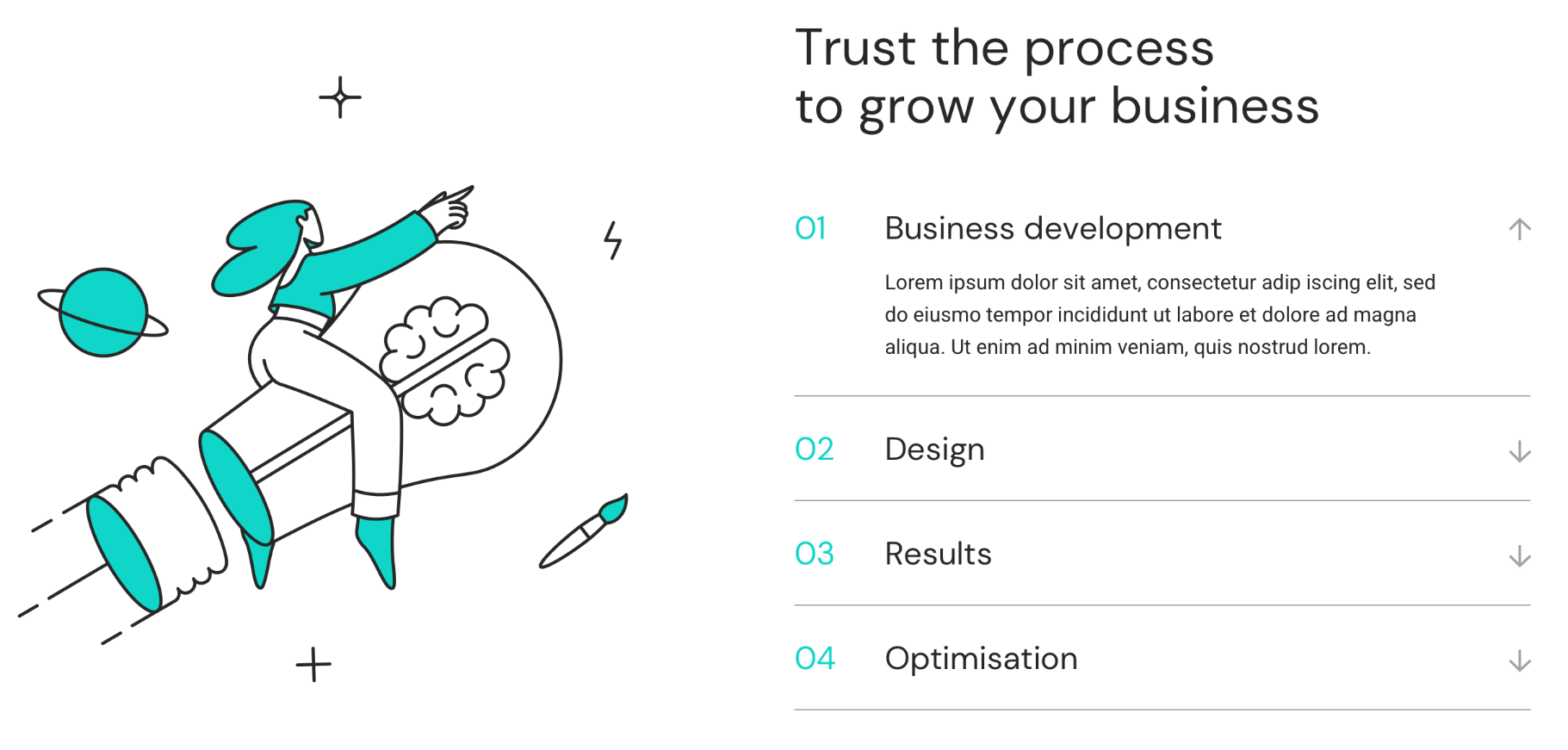 Trust the process
to grow your business

01 Business development

Lorem ipsum dolor sit amet, consectetur adip iscing elit, sed do eiusmo tempor incididunt ut labore et dolore ad magna aliqua. Ut enim ad minim veniam, quis nostrud lorem.

02 Design

03 Results

04 Optimisation